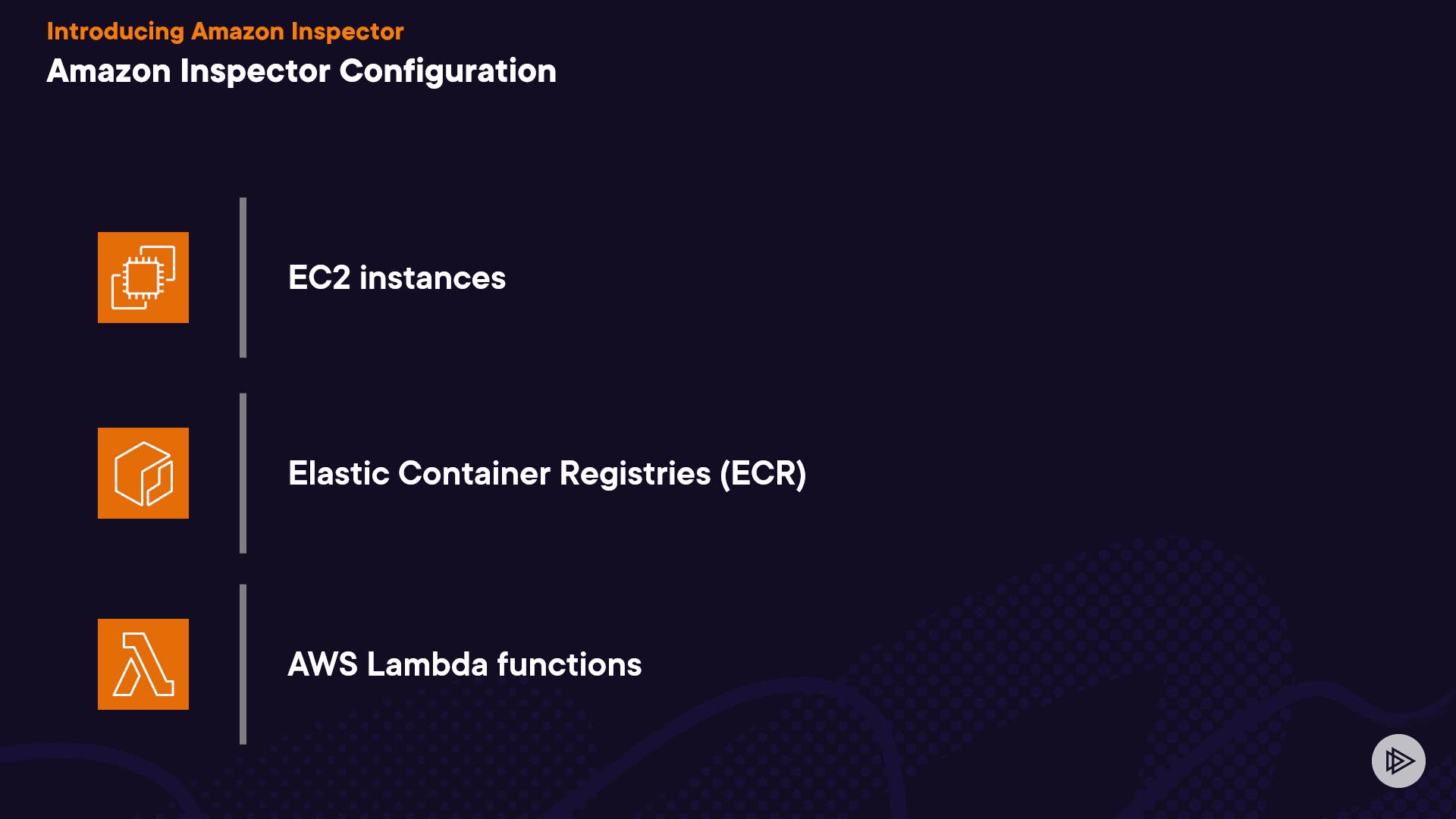 Introducing Amazon Inspector
Amazon Inspector Configuration

EC2 instances

Elastic Container Registries (ECR)

AWS Lambda functions